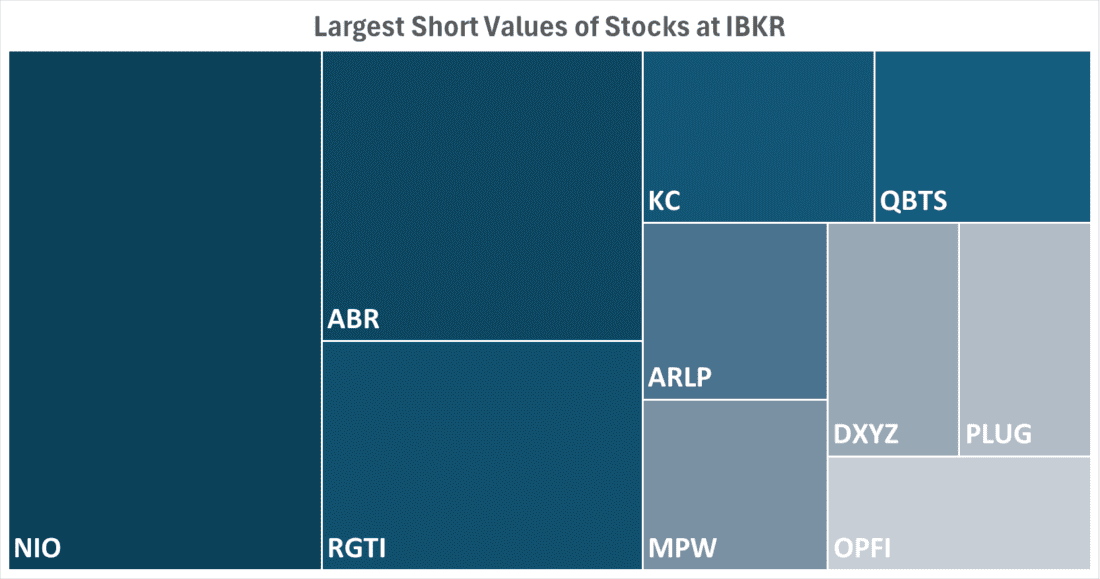 Largest Short Values of Stocks at IBKR

NIO

ABR

RGTI

KC

QBTS

ARLP

MPW

DXYZ

PLUG

OPFI